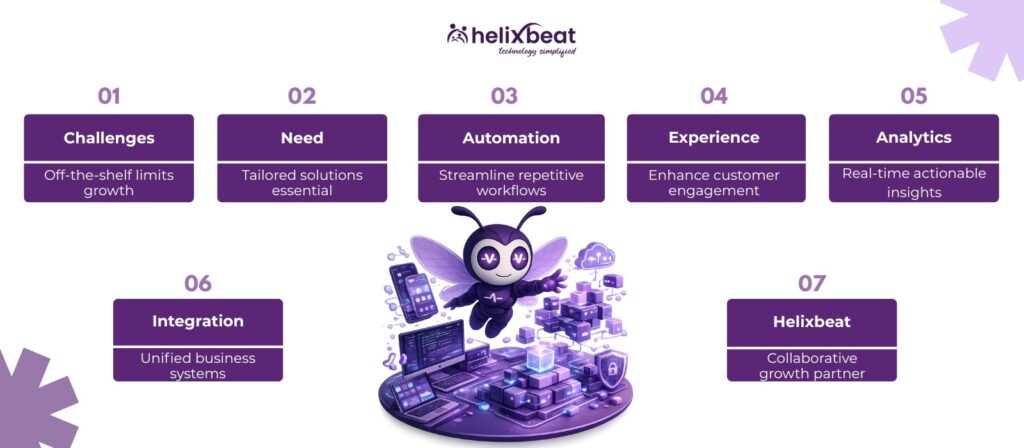 helixbeat
technology simplified

01
Challenges
Off-the-shelf limits growth

02
Need
Tailored solutions essential

03
Automation
Streamline repetitive workflows

04
Experience
Enhance customer engagement

05
Analytics
Real-time actionable insights

06
Integration
Unified business systems

07
Helixbeat
Collaborative growth partner